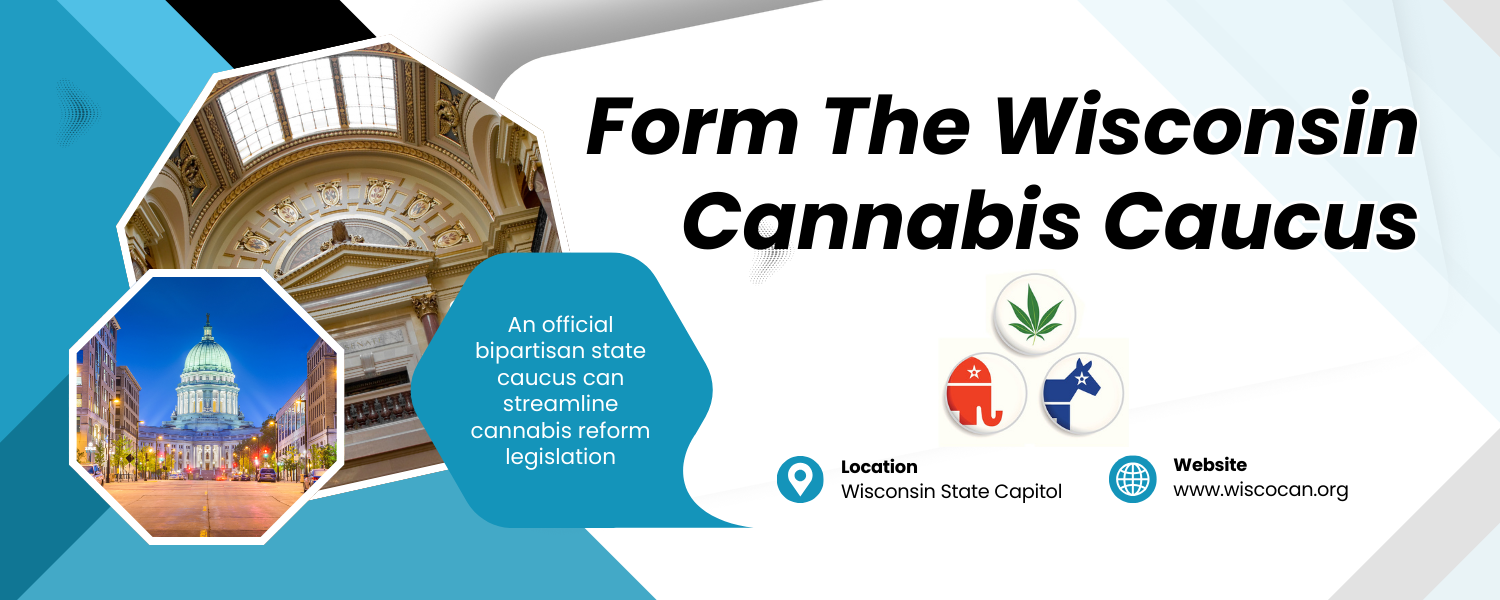 Form The Wisconsin Cannabis Caucus

An official bipartisan state caucus can streamline cannabis reform legislation

Location
Wisconsin State Capitol

Website
www.wiscocan.org